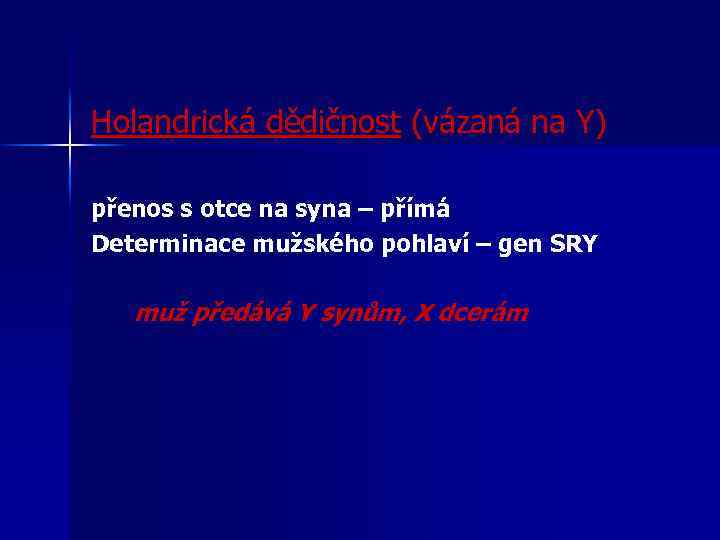 Holandrická dědičnost (vázaná na Y)

přenos s otce na syna – přímá
Determinace mužského pohlaví – gen SRY

muž předává Y synům, X dcerám